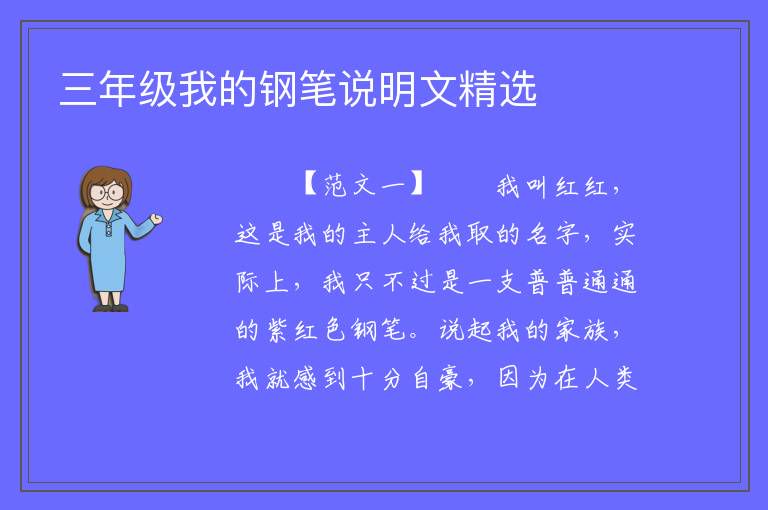 三年级我的钢笔说明文精选

【范文一】　我叫红红，这是我的主人给我取的名字，实际上，我只不过是一支普普通通的紫红色钢笔。说起我的家族，我就感到十分自豪，因为在人类